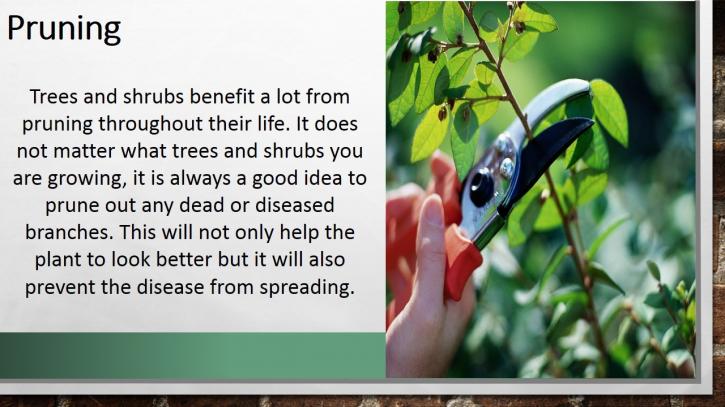 Pruning

Trees and shrubs benefit a lot from pruning throughout their life. It does not matter what trees and shrubs you are growing, it is always a good idea to prune out any dead or diseased branches. This will not only help the plant to look better but it will also prevent the disease from spreading.